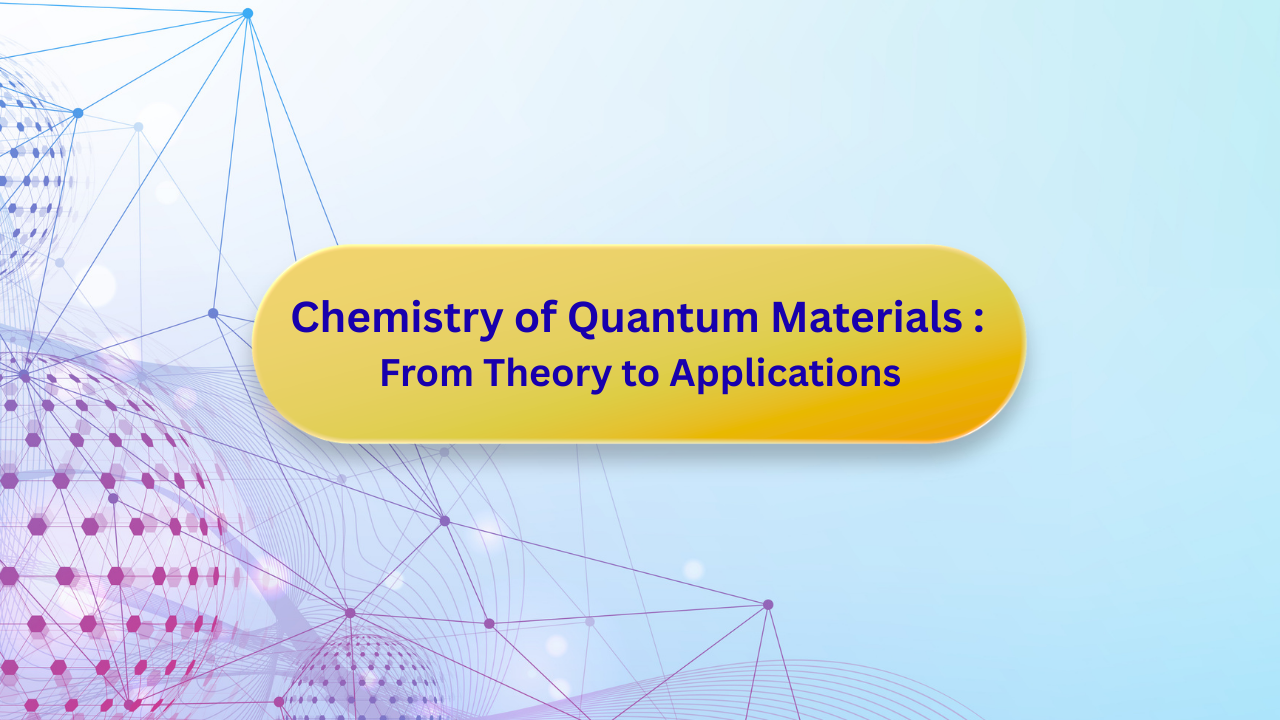 Chemistry of Quantum Materials :
From Theory to Applications